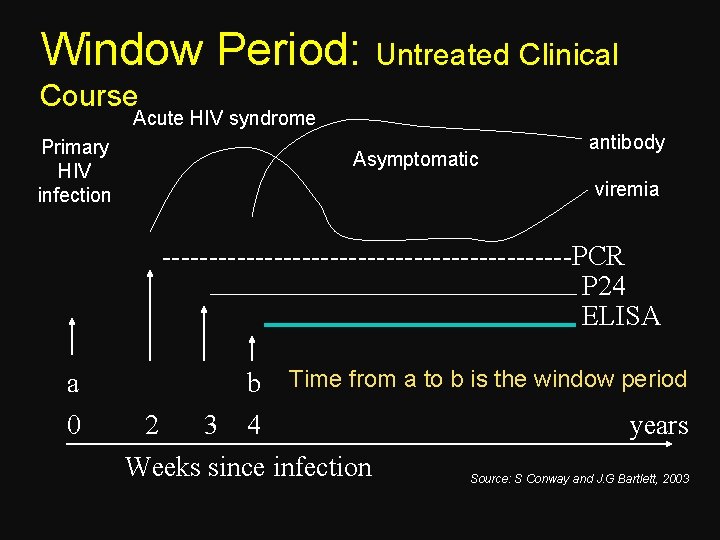 Window Period: Untreated Clinical Course

Acute HIV syndrome

Primary HIV infection

Asymptomatic

antibody

viremia

--------------------------------------------PCR

P24

ELISA

a

b

Time from a to b is the window period

0 2 3 4

years

Weeks since infection

Source: S Conway and J.G Bartlett, 2003